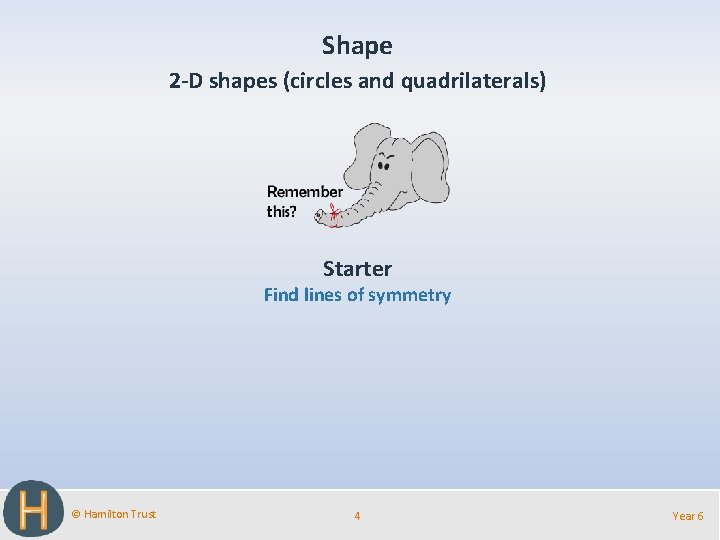 Shape

2-D shapes (circles and quadrilaterals)

Remember this?

Starter

Find lines of symmetry

H

© Hamilton Trust

4

Year 6